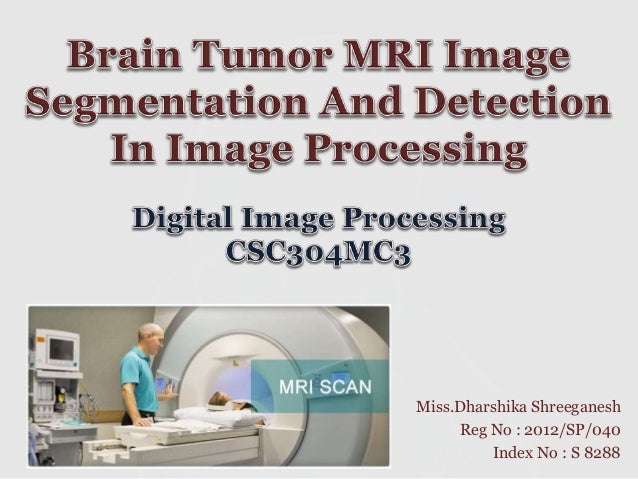 Brain Tumor MRI Image Segmentation And Detection In Image Processing

Digital Image Processing
CSC304MC3

MRI SCAN

Miss.Dharshika Shreeganesh
Reg No : 2012/SP/040
Index No : S 8288